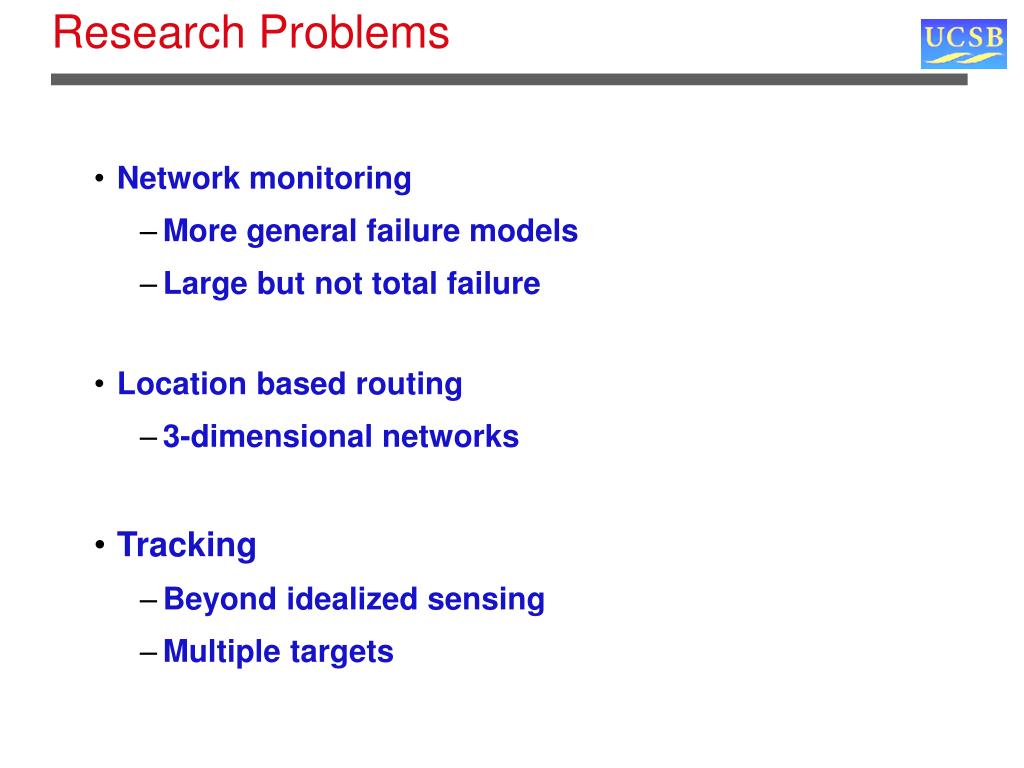 Research Problems

UCSB

• Network monitoring
– More general failure models
– Large but not total failure

• Location based routing
– 3-dimensional networks

• Tracking
– Beyond idealized sensing
– Multiple targets